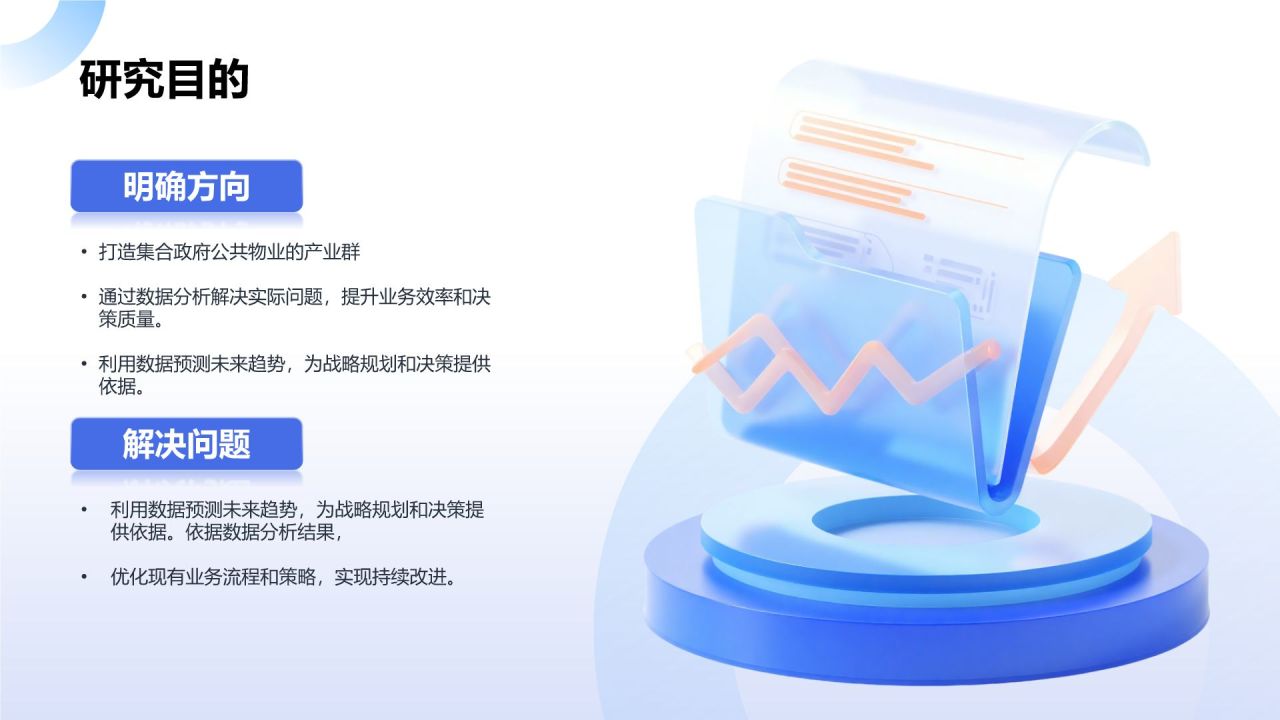 研究目的

明确方向

• 打造集合政府公共物业的产业群

• 通过数据分析解决实际问题，提升业务效率和决策质量。

• 利用数据预测未来趋势，为战略规划和决策提供依据。

解决问题

• 利用数据预测未来趋势，为战略规划和决策提供依据。依据数据分析结果，

• 优化现有业务流程和策略，实现持续改进。